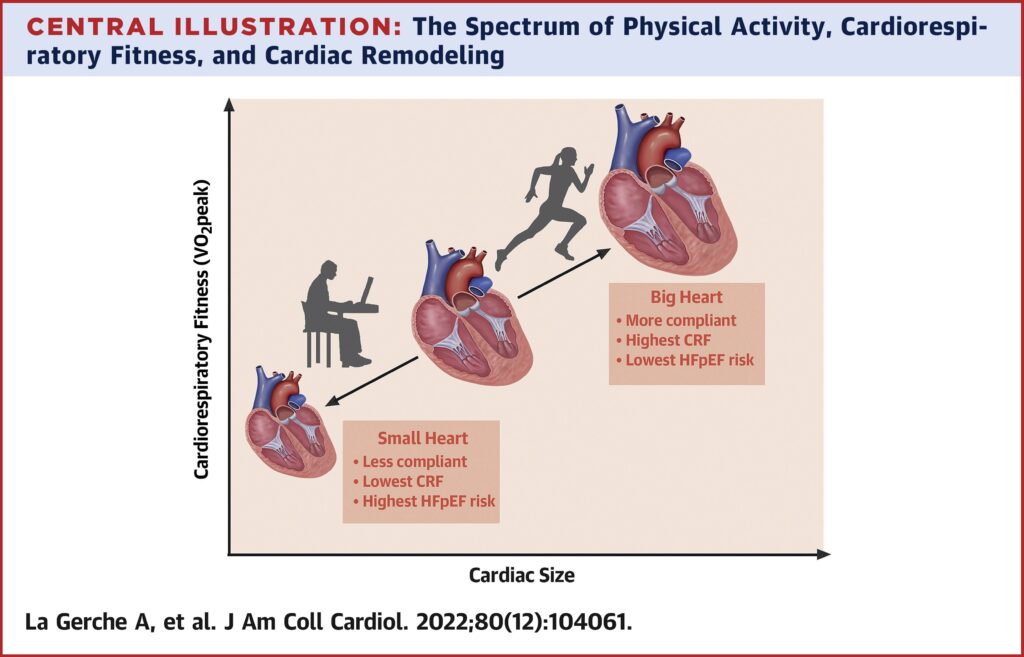 CENTRAL ILLUSTRATION: The Spectrum of Physical Activity, Cardiorespiratory Fitness, and Cardiac Remodeling

Cardiorespiratory Fitness ($VO_2$peak)

Big Heart
• More compliant
• Highest CRF
• Lowest HFpEF risk

Small Heart
• Less compliant
• Lowest CRF
• Highest HFpEF risk

Cardiac Size

La Gerche A, et al. J Am Coll Cardiol. 2022;80(12):104061.